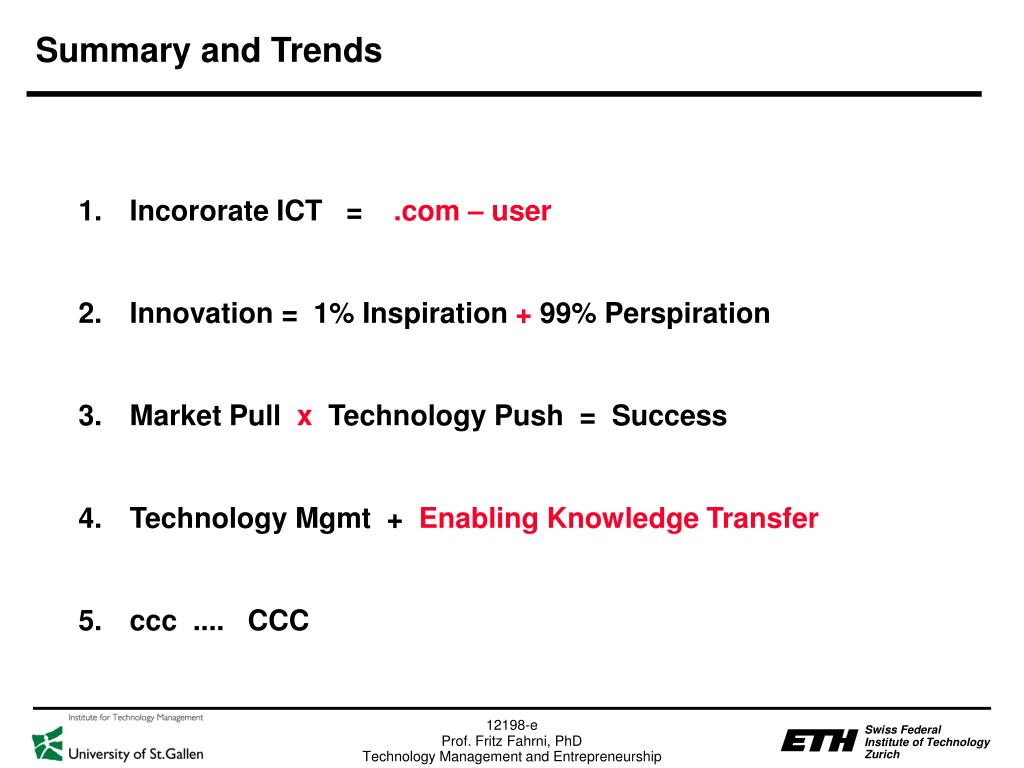 Summary and Trends

1. Incororate ICT = .com – user

2. Innovation = 1% Inspiration + 99% Perspiration

3. Market Pull x Technology Push = Success

4. Technology Mgmt + Enabling Knowledge Transfer

5. ccc .... CCC

Institute for Technology Management
University of St.Gallen

12198-e
Prof. Fritz Fahrni, PhD
Technology Management and Entrepreneurship

ETH
Swiss Federal Institute of Technology Zurich